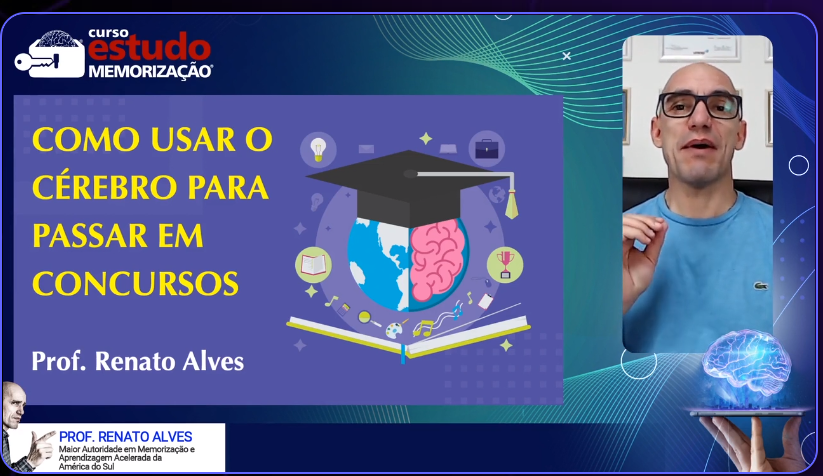 curso
estudo
MEMORIZAÇÃO®

COMO USAR O CÉREBRO PARA PASSAR EM CONCURSOS

Prof. Renato Alves

PROF. RENATO ALVES
Maior Autoridade em Memorização e Aprendizagem Acelerada da América do Sul